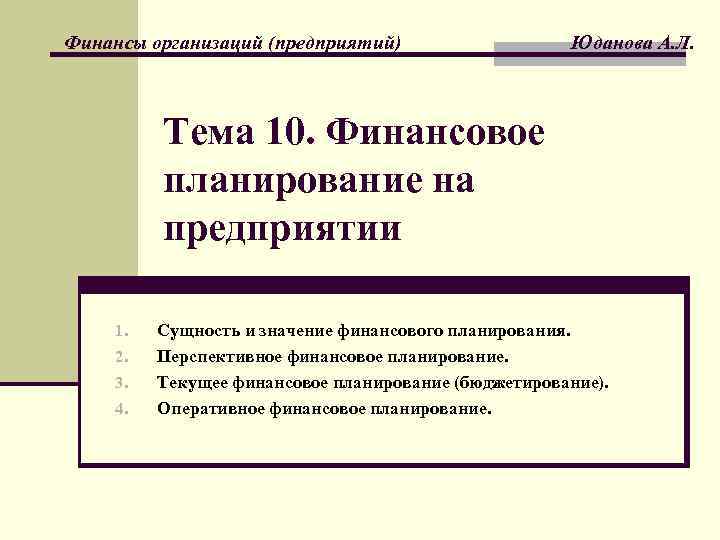 Финансы организаций (предприятий) Юданова А.Л.

Тема 10. Финансовое планирование на предприятии

1. Сущность и значение финансового планирования.
2. Перспективное финансовое планирование.
3. Текущее финансовое планирование (бюджетирование).
4. Оперативное финансовое планирование.